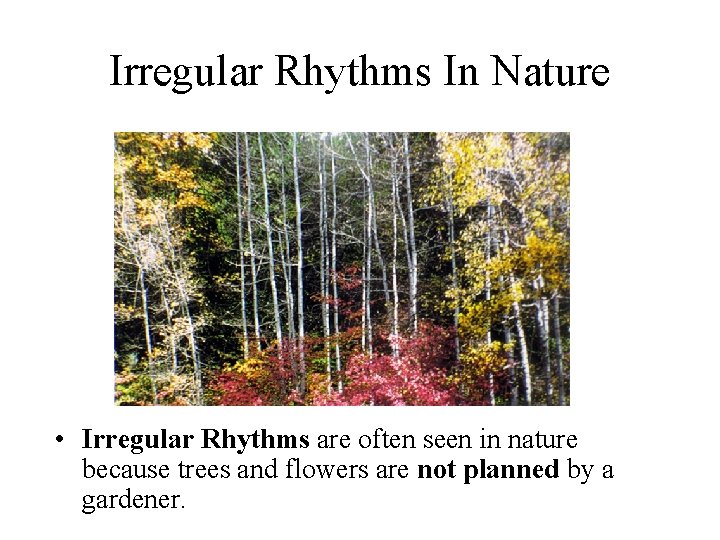 Irregular Rhythms In Nature

• Irregular Rhythms are often seen in nature because trees and flowers are not planned by a gardener.